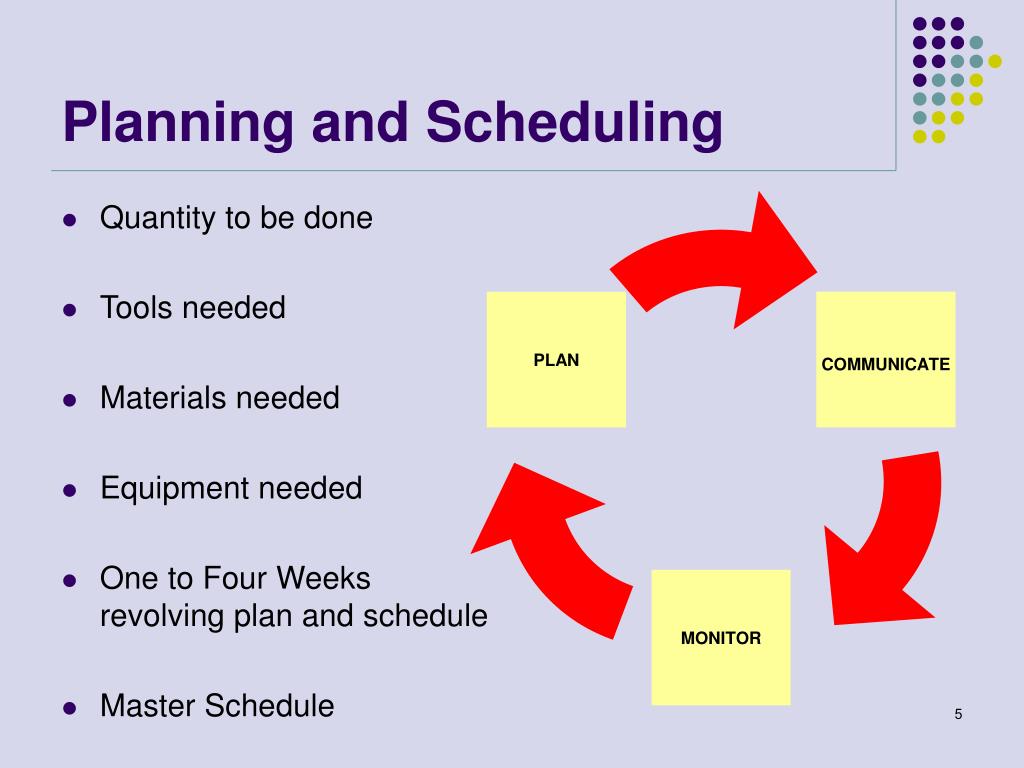 Planning and Scheduling

- Quantity to be done
- Tools needed
- Materials needed
- Equipment needed
- One to Four Weeks revolving plan and schedule
- Master Schedule

PLAN

COMMUNICATE

MONITOR

5